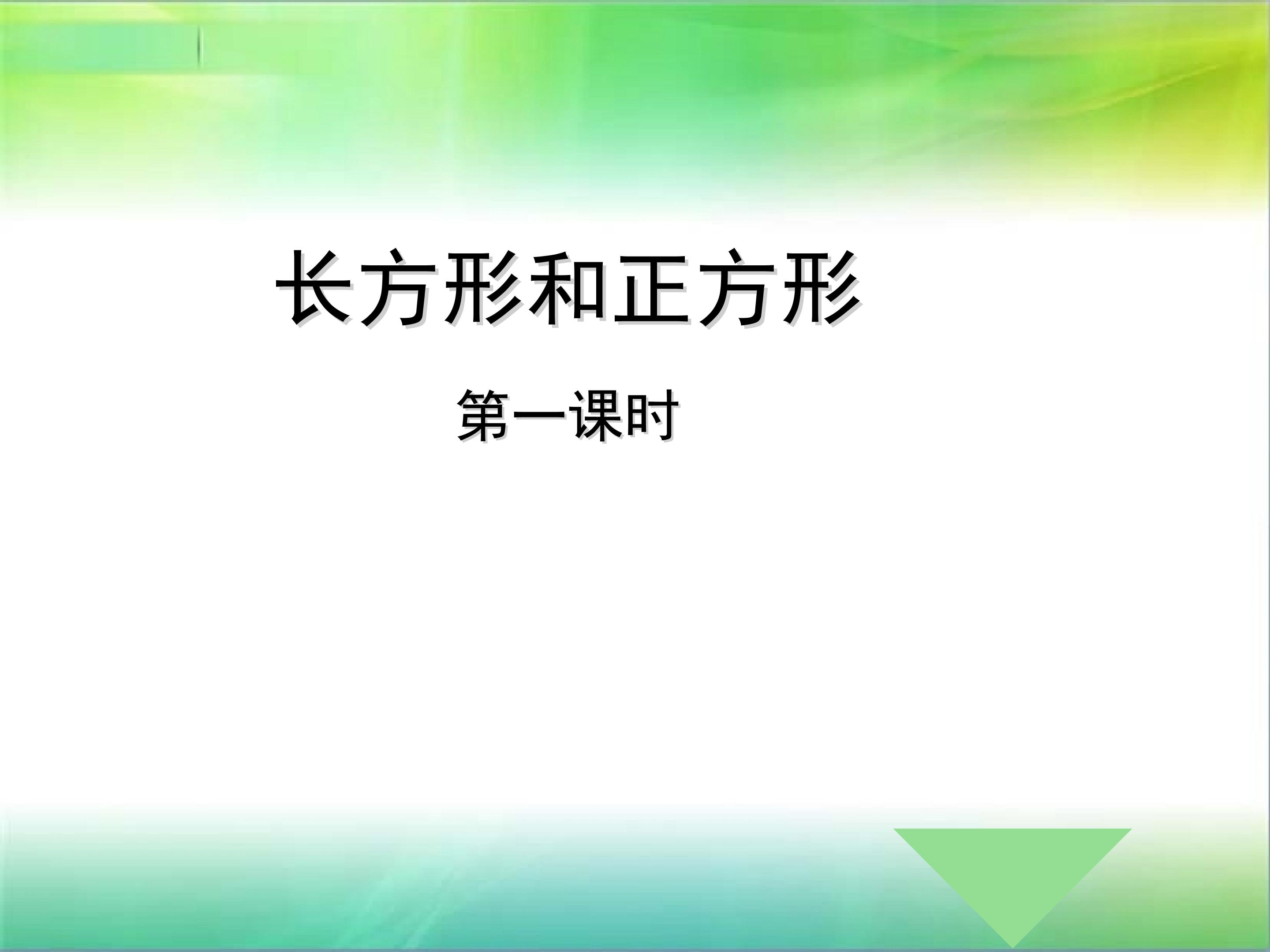 长方形和正方形

第一课时